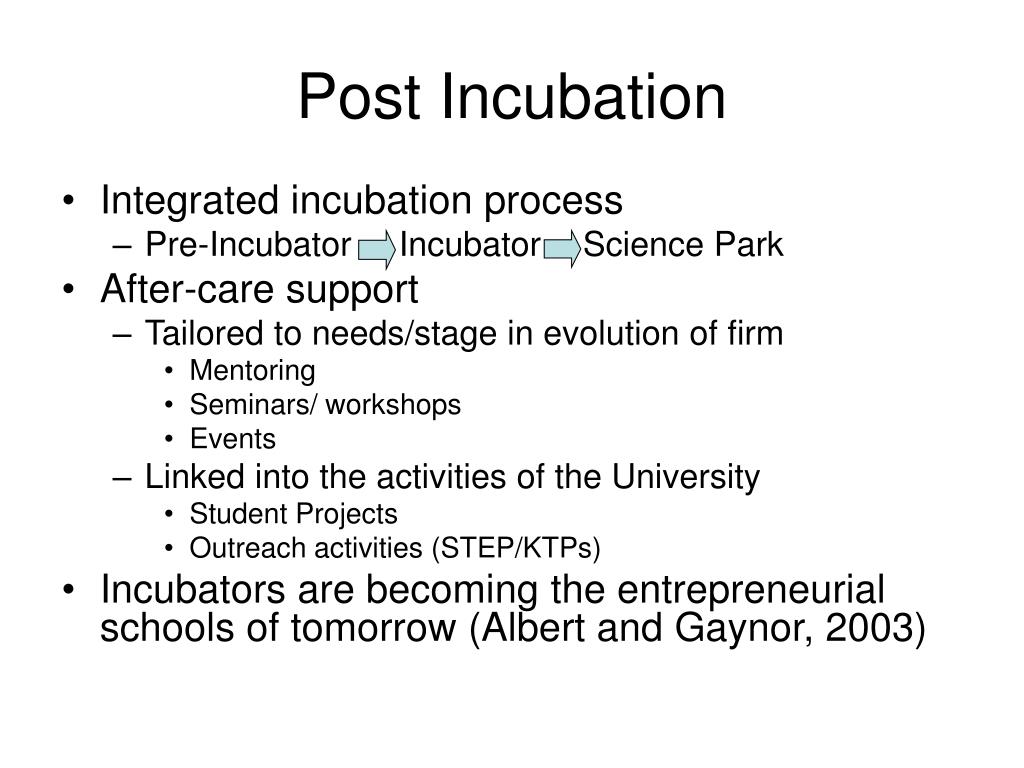 Post Incubation

• Integrated incubation process
  – Pre-Incubator Incubator Science Park
• After-care support
  – Tailored to needs/stage in evolution of firm
    • Mentoring
    • Seminars/ workshops
    • Events
  – Linked into the activities of the University
    • Student Projects
    • Outreach activities (STEP/KTPs)
• Incubators are becoming the entrepreneurial schools of tomorrow (Albert and Gaynor, 2003)